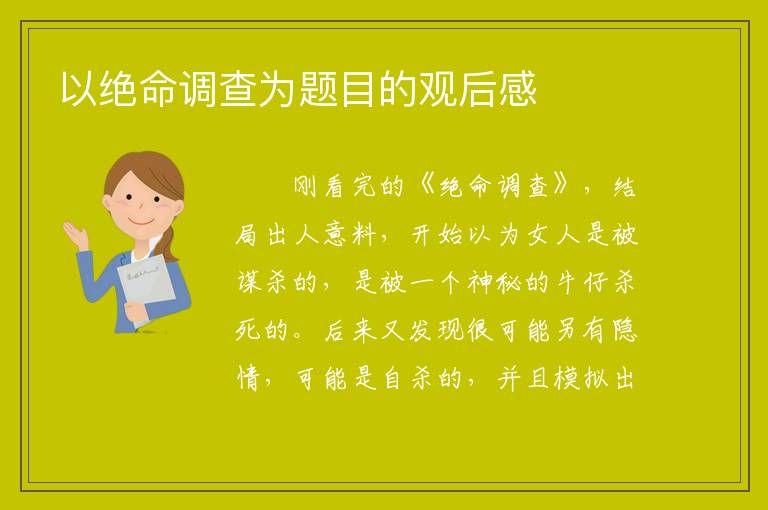 以绝命调查为题目的观后感

刚看完的《绝命调查》，结局出人意料，开始以为女人是被谋杀的，是被一个神秘的牛仔杀死的。后来又发现很可能另有隐情，可能是自杀的，并且模拟出